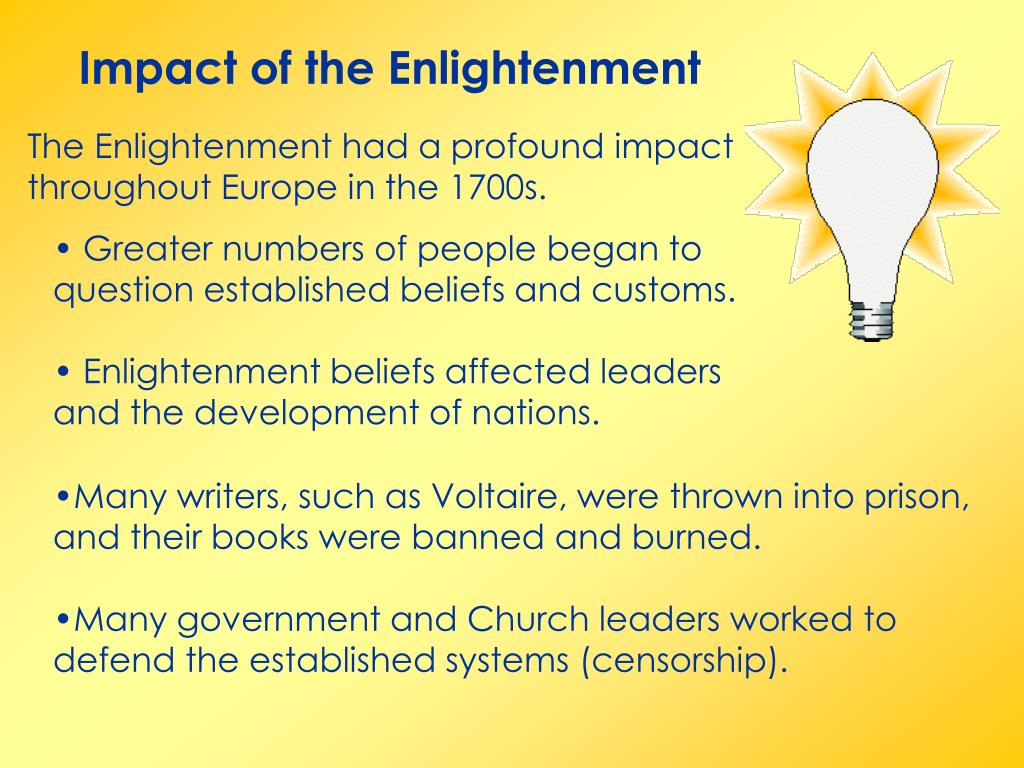 Impact of the Enlightenment

The Enlightenment had a profound impact throughout Europe in the 1700s.

• Greater numbers of people began to question established beliefs and customs.

• Enlightenment beliefs affected leaders and the development of nations.

•Many writers, such as Voltaire, were thrown into prison, and their books were banned and burned.

•Many government and Church leaders worked to defend the established systems (censorship).